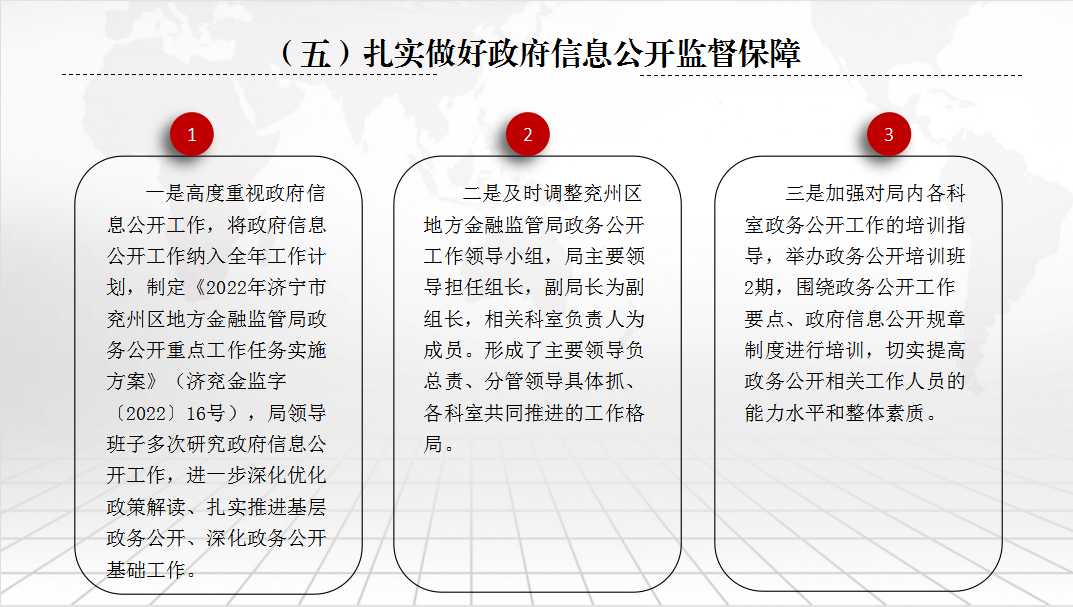 （五）扎实做好政府信息公开监督保障

1

一是高度重视政府信息公开工作，将政府信息公开工作纳入全年工作计划，制定《2022年济宁市兖州区地方金融监管局政务公开重点工作任务实施方案》（济兖金监字〔2022〕16号），局领导班子多次研究政府信息公开工作，进一步深化优化政策解读、扎实推进基层政务公开、深化政务公开基础工作。

2

二是及时调整兖州区地方金融监管局政务公开工作领导小组，局主要领导担任组长，副局长为副组长，相关科室负责人为成员。形成了主要领导负总责、分管领导具体抓、各科室共同推进的工作格局。

3

三是加强对局内各科室政务公开工作的培训指导，举办政务公开培训班2期，围绕政务公开工作要点、政府信息公开规章制度进行培训，切实提高政务公开相关工作人员的能力水平和整体素质。